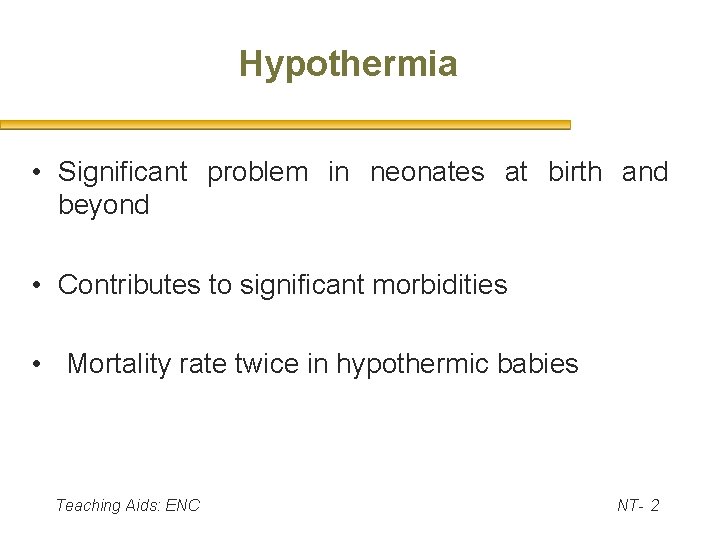 Hypothermia

• Significant problem in neonates at birth and beyond

• Contributes to significant morbidities

• Mortality rate twice in hypothermic babies

Teaching Aids: ENC

NT- 2